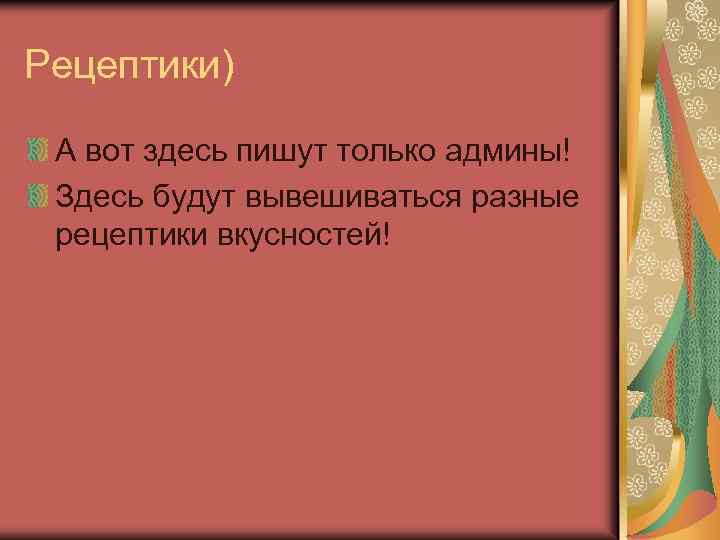 Рецептики)

А вот здесь пишут только админы!

Здесь будут вывешиваться разные рецептики вкусностей!